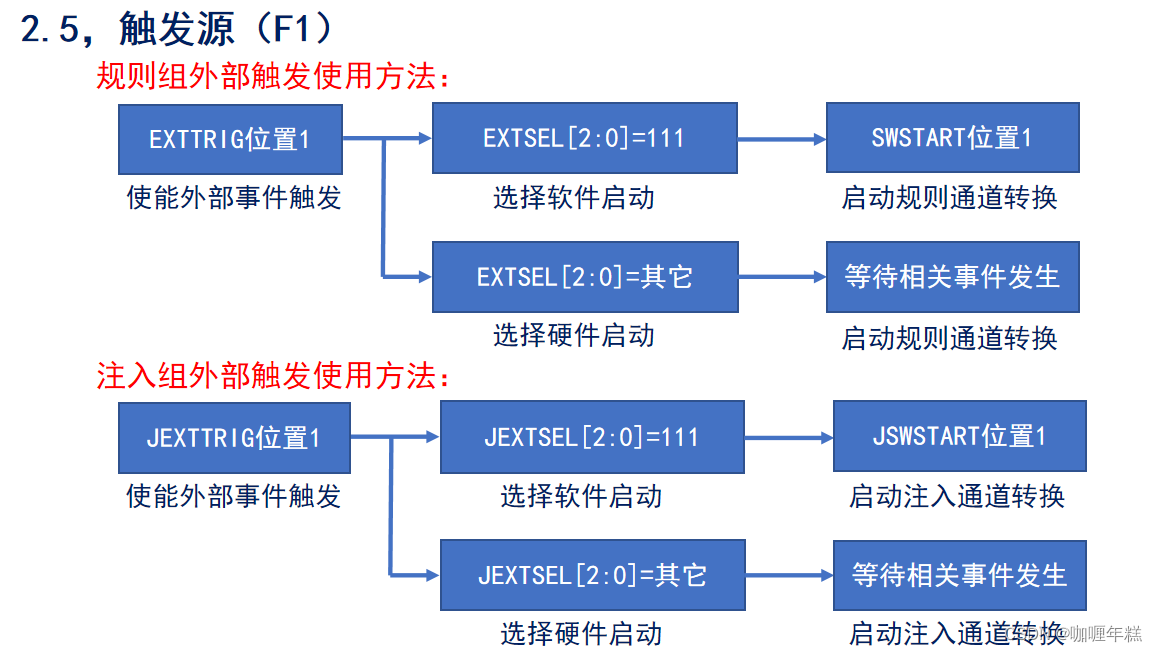 2.5，触发源（F1）

规则组外部触发使用方法：

EXTTRIG位置1
使能外部事件触发

EXTSEL[2:0]=111
选择软件启动

SWSTART位置1
启动规则通道转换

EXTSEL[2:0]=其它
选择硬件启动

等待相关事件发生
启动规则通道转换

注入组外部触发使用方法：

JEXTTRIG位置1
使能外部事件触发

JEXTSEL[2:0]=111
选择软件启动

JSWSTART位置1
启动注入通道转换

JEXTSEL[2:0]=其它
选择硬件启动

等待相关事件发生
启动注入通道转换

CSDN @咖喱年糕